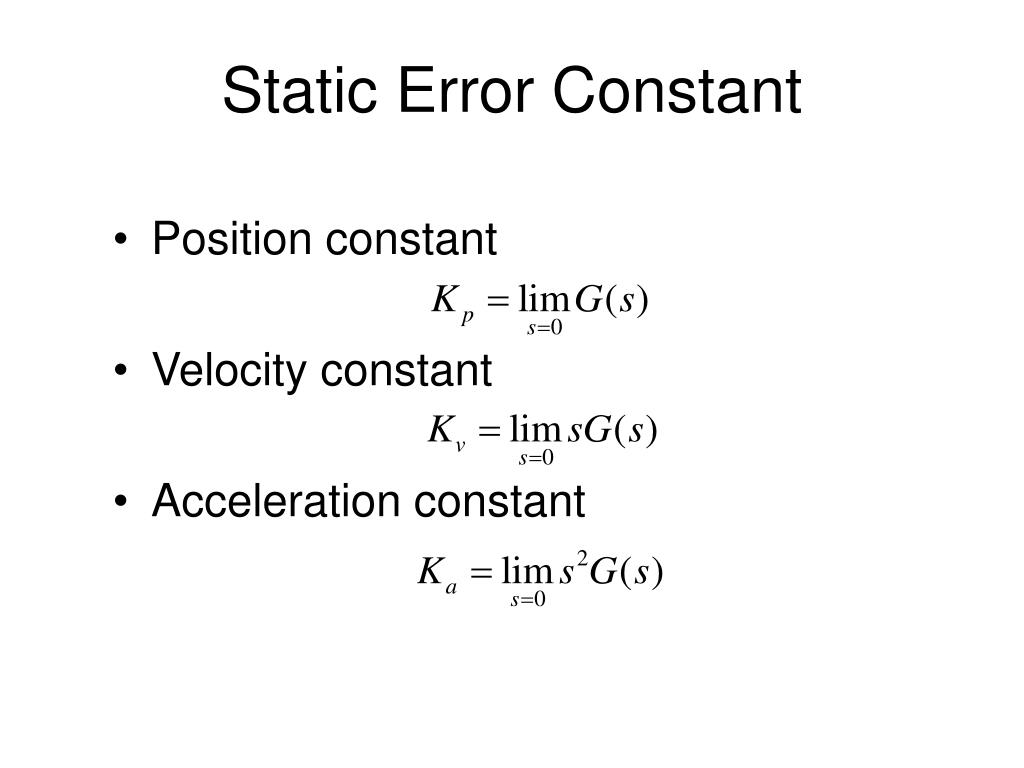 Static Error Constant

• Position constant

$K_p = \lim_{s=0} G(s)$

• Velocity constant

$K_v = \lim_{s=0} sG(s)$

• Acceleration constant

$K_a = \lim_{s=0} s^2 G(s)$